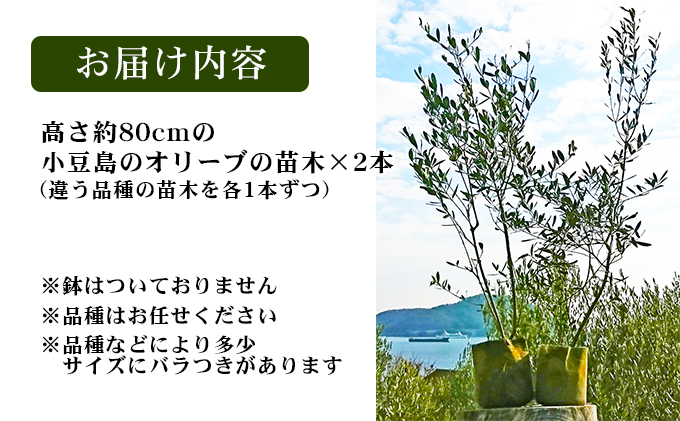 お届け内容

高さ約80cmの
小豆島のオリーブの苗木×2本
（違う品種の苗木を各1本ずつ）

※鉢はついておりません
※品種はお任せください
※品種などにより多少
サイズにバラつきがあります